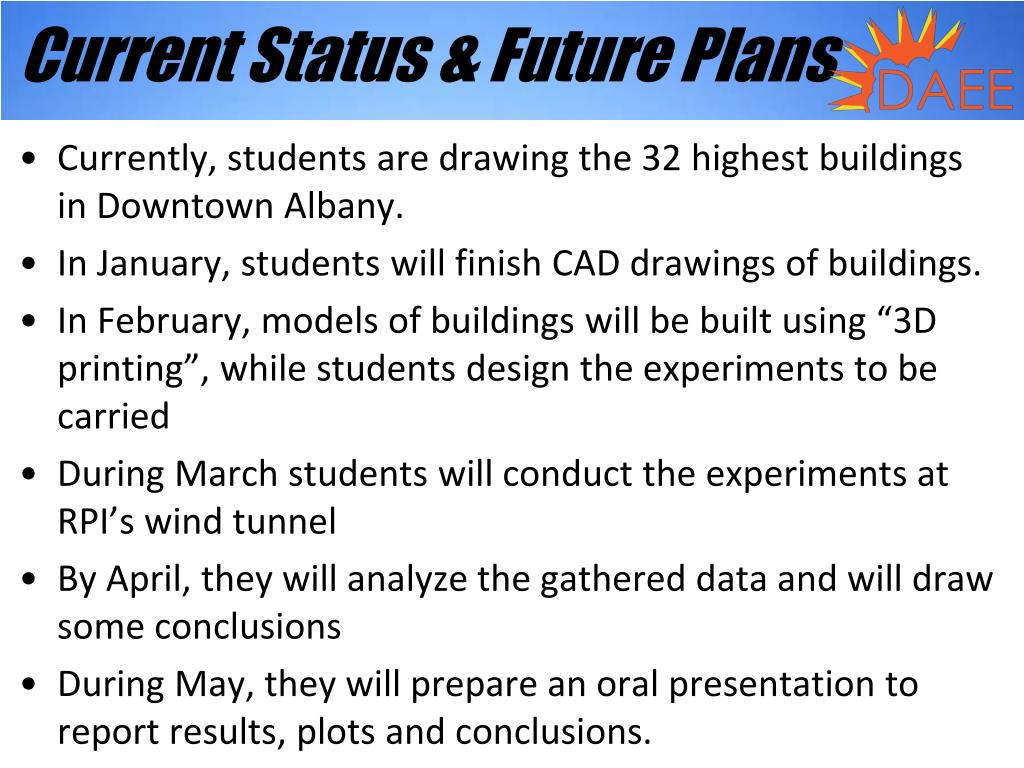 Current Status & Future Plans

DAEE

• Currently, students are drawing the 32 highest buildings in Downtown Albany.
• In January, students will finish CAD drawings of buildings.
• In February, models of buildings will be built using “3D printing”, while students design the experiments to be carried
• During March students will conduct the experiments at RPI’s wind tunnel
• By April, they will analyze the gathered data and will draw some conclusions
• During May, they will prepare an oral presentation to report results, plots and conclusions.